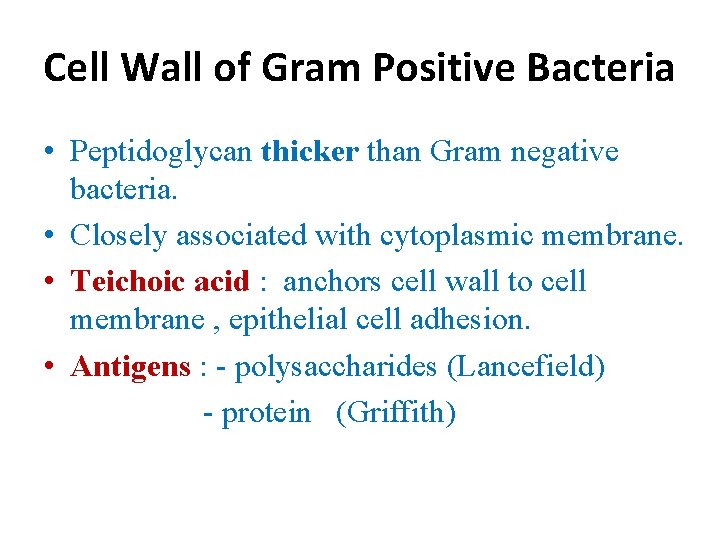 Cell Wall of Gram Positive Bacteria

• Peptidoglycan thicker than Gram negative bacteria.
• Closely associated with cytoplasmic membrane.
• Teichoic acid : anchors cell wall to cell membrane , epithelial cell adhesion.
• Antigens : - polysaccharides (Lancefield)
- protein (Griffith)